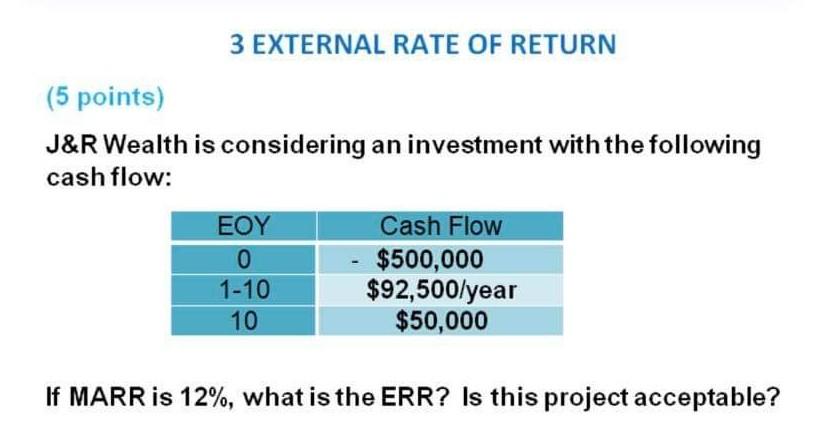 3 EXTERNAL RATE OF RETURN

(5 points)

J&R Wealth is considering an investment with the following cash flow:

| EOY | Cash Flow |
|---|---|
| 0 | - $500,000 |
| 1-10 | $92,500/year |
| 10 | $50,000 |

If MARR is 12%, what is the ERR? Is this project acceptable?